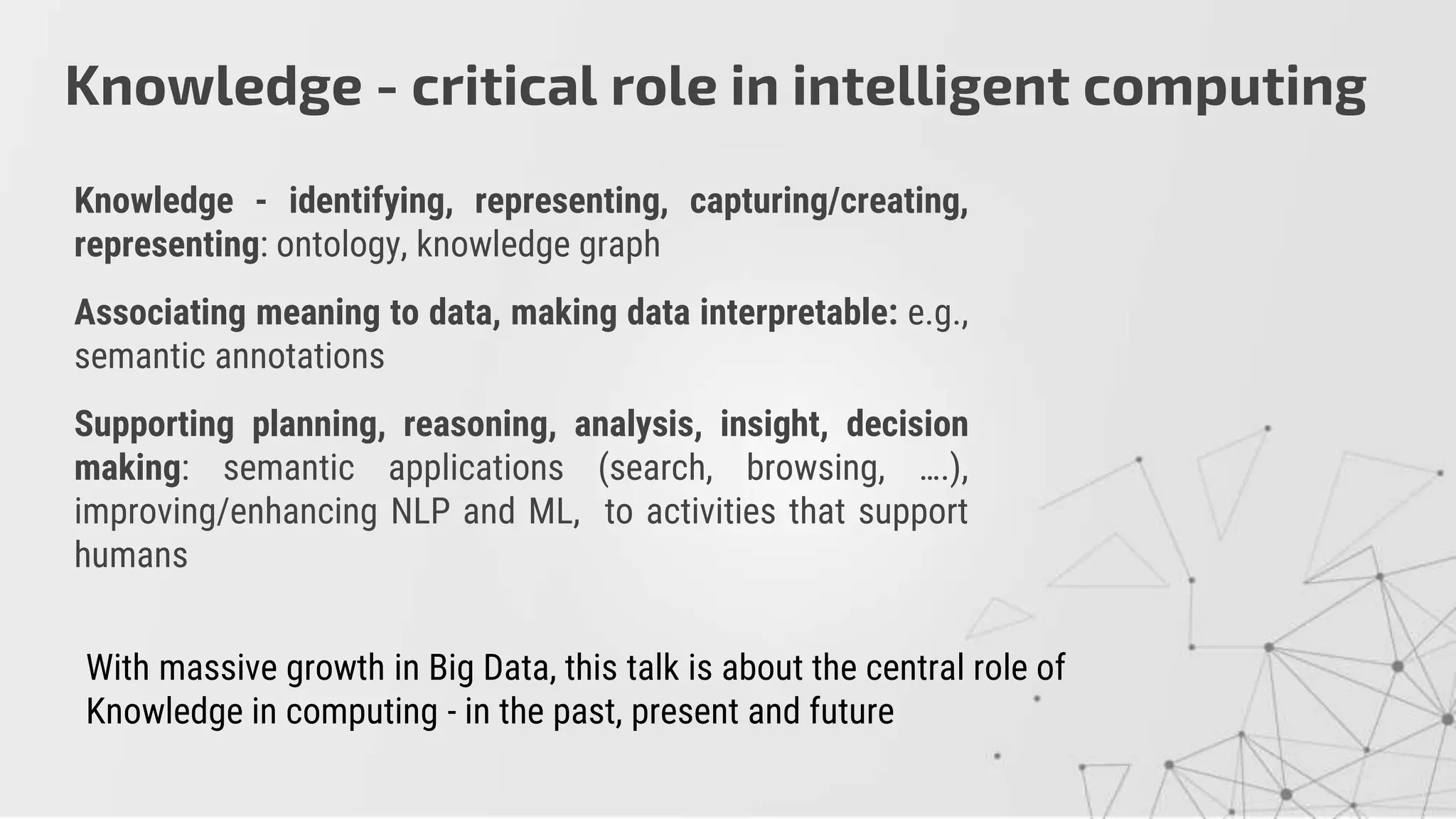 Knowledge - critical role in intelligent computing

Knowledge - identifying, representing, capturing/creating, representing: ontology, knowledge graph

Associating meaning to data, making data interpretable: e.g., semantic annotations

Supporting planning, reasoning, analysis, insight, decision making: semantic applications (search, browsing, ….), improving/enhancing NLP and ML, to activities that support humans

With massive growth in Big Data, this talk is about the central role of Knowledge in computing - in the past, present and future